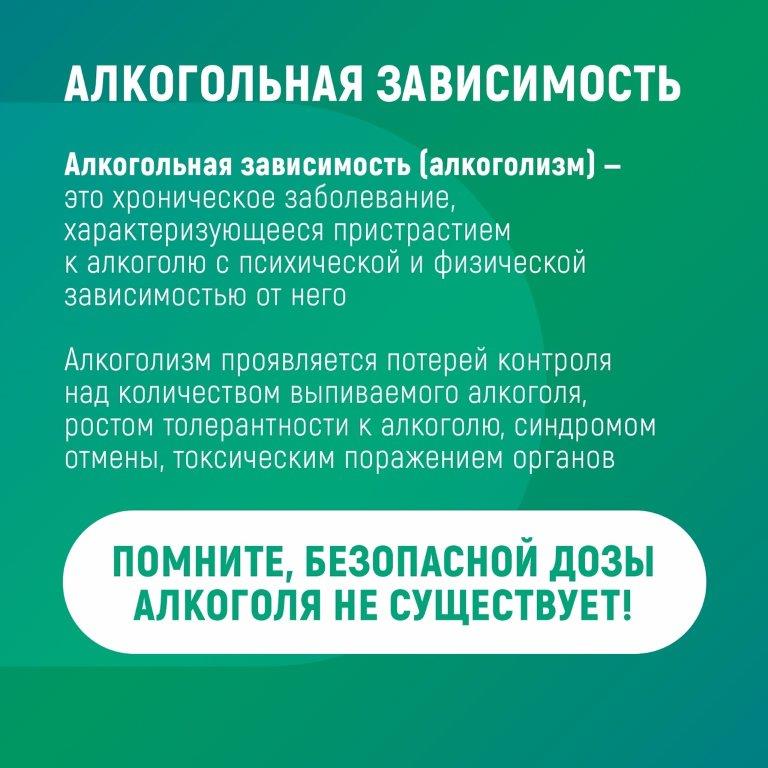 АЛКОГОЛЬНАЯ ЗАВИСИМОСТЬ

Алкогольная зависимость (алкоголизм) – это хроническое заболевание, характеризующееся пристрастием к алкоголю с психической и физической зависимостью от него

Алкоголизм проявляется потерей контроля над количеством выпиваемого алкоголя, ростом толерантности к алкоголю, синдромом отмены, токсическим поражением органов

ПОМНИТЕ, БЕЗОПАСНОЙ ДОЗЫ АЛКОГОЛЯ НЕ СУЩЕСТВУЕТ!